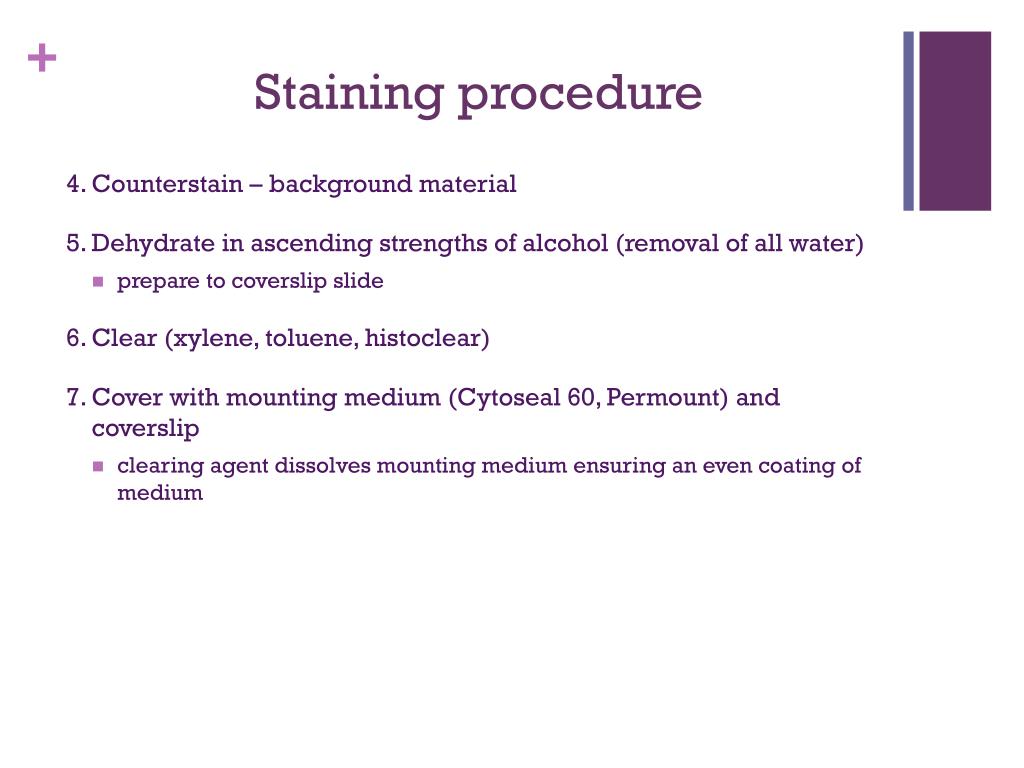 +

Staining procedure

4. Counterstain – background material

5. Dehydrate in ascending strengths of alcohol (removal of all water)

prepare to coverslip slide

6. Clear (xylene, toluene, histoclear)

7. Cover with mounting medium (Cytoseal 60, Permount) and coverslip

clearing agent dissolves mounting medium ensuring an even coating of medium